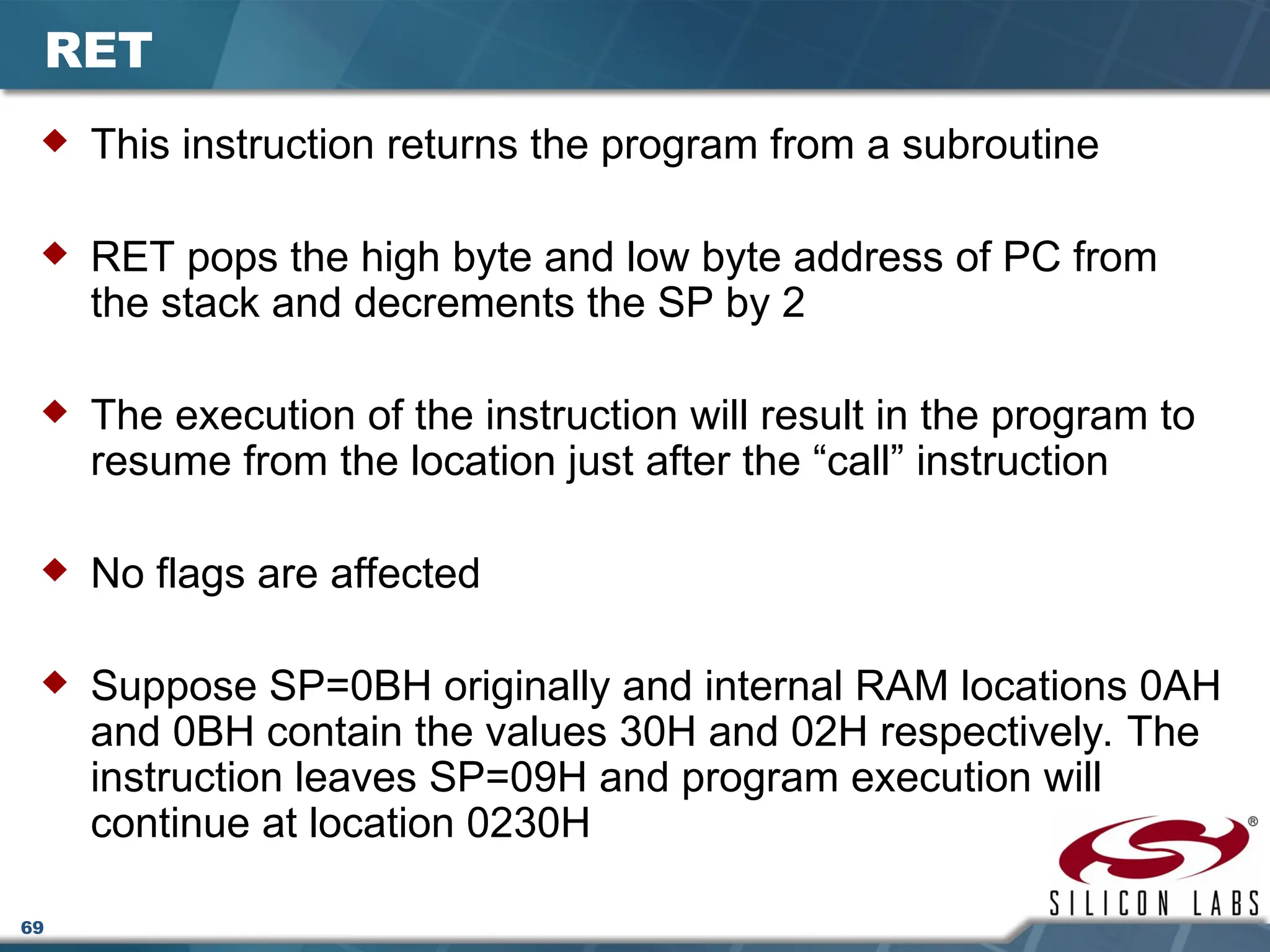 RET

◆ This instruction returns the program from a subroutine

◆ RET pops the high byte and low byte address of PC from the stack and decrements the SP by 2

◆ The execution of the instruction will result in the program to resume from the location just after the “call” instruction

◆ No flags are affected

◆ Suppose SP=0BH originally and internal RAM locations 0AH and 0BH contain the values 30H and 02H respectively. The instruction leaves SP=09H and program execution will continue at location 0230H

®
SILICON LABS

69